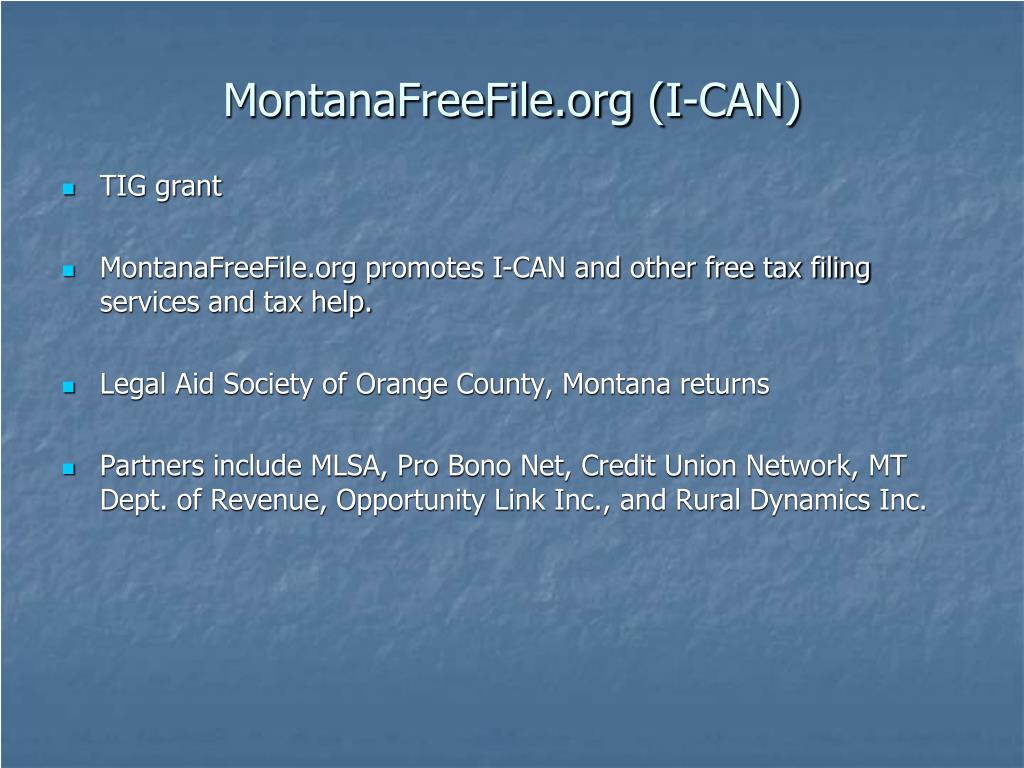 MontanaFreeFile.org (I-CAN)

TIG grant

MontanaFreeFile.org promotes I-CAN and other free tax filing services and tax help.

Legal Aid Society of Orange County, Montana returns

Partners include MLSA, Pro Bono Net, Credit Union Network, MT Dept. of Revenue, Opportunity Link Inc., and Rural Dynamics Inc.